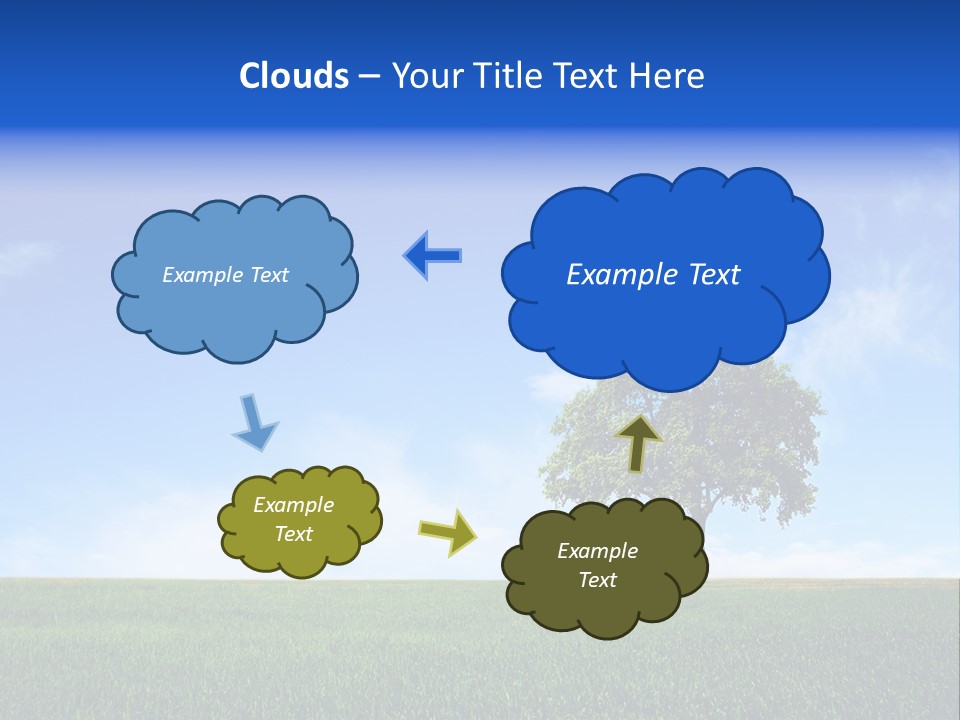 Clouds – Your Title Text Here

Example Text

Example Text

Example Text

Example Text